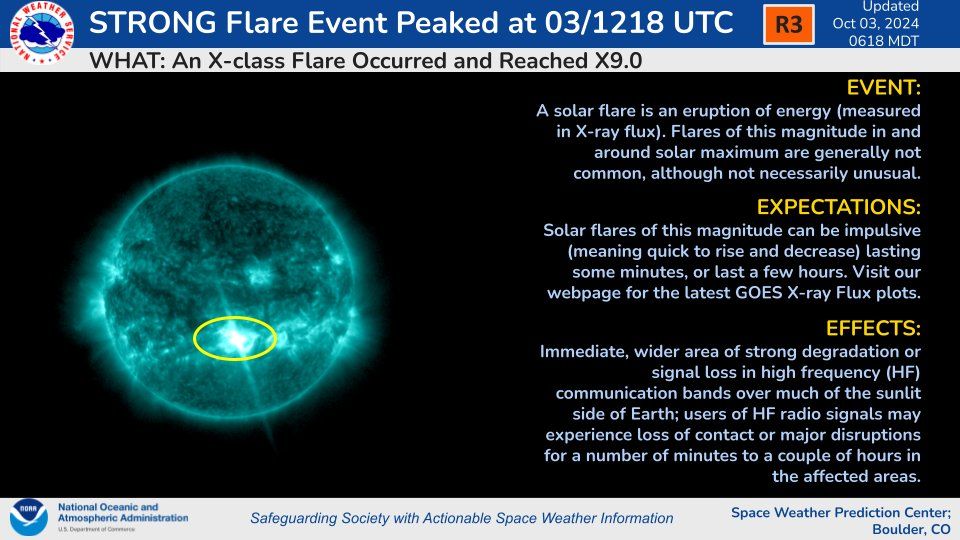 NATIONAL WEATHER SERVICE

STRONG Flare Event Peaked at 03/1218 UTC

R3

Updated
Oct 03, 2024
0618 MDT

WHAT: An X-class Flare Occurred and Reached X9.0

EVENT:
A solar flare is an eruption of energy (measured in X-ray flux). Flares of this magnitude in and around solar maximum are generally not common, although not necessarily unusual.

EXPECTATIONS:
Solar flares of this magnitude can be impulsive (meaning quick to rise and decrease) lasting some minutes, or last a few hours. Visit our webpage for the latest GOES X-ray Flux plots.

EFFECTS:
Immediate, wider area of strong degradation or signal loss in high frequency (HF) communication bands over much of the sunlit side of Earth; users of HF radio signals may experience loss of contact or major disruptions for a number of minutes to a couple of hours in the affected areas.

NOAA
National Oceanic and Atmospheric Administration
U.S. Department of Commerce

Safeguarding Society with Actionable Space Weather Information

Space Weather Prediction Center;
Boulder, CO